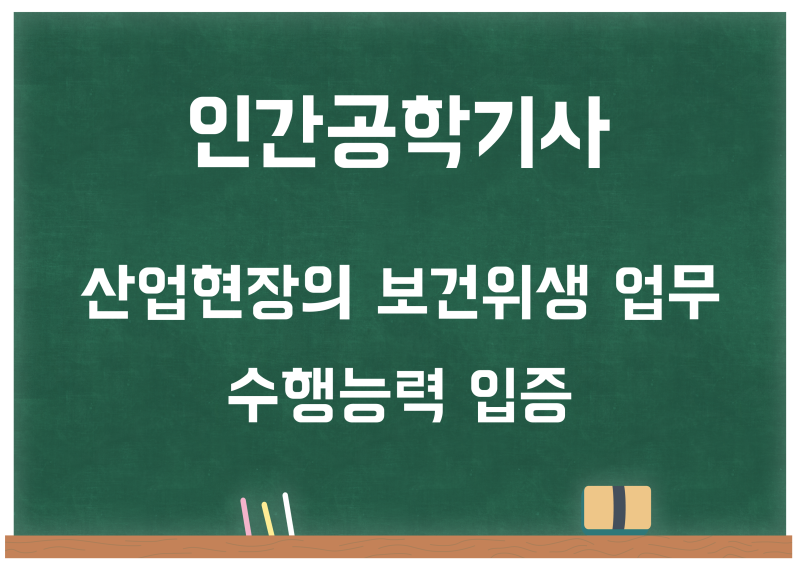 인간공학기사

산업현장의 보건위생 업무 수행능력 입증